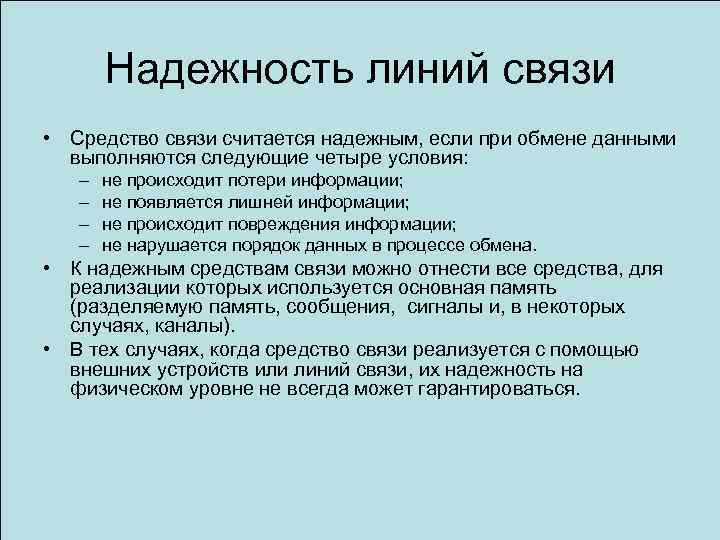 Надежность линий связи

• Средство связи считается надежным, если при обмене данными выполняются следующие четыре условия:
– не происходит потери информации;
– не появляется лишней информации;
– не происходит повреждения информации;
– не нарушается порядок данных в процессе обмена.

• К надежным средствам связи можно отнести все средства, для реализации которых используется основная память (разделяемую память, сообщения, сигналы и, в некоторых случаях, каналы).

• В тех случаях, когда средство связи реализуется с помощью внешних устройств или линий связи, их надежность на физическом уровне не всегда может гарантироваться.